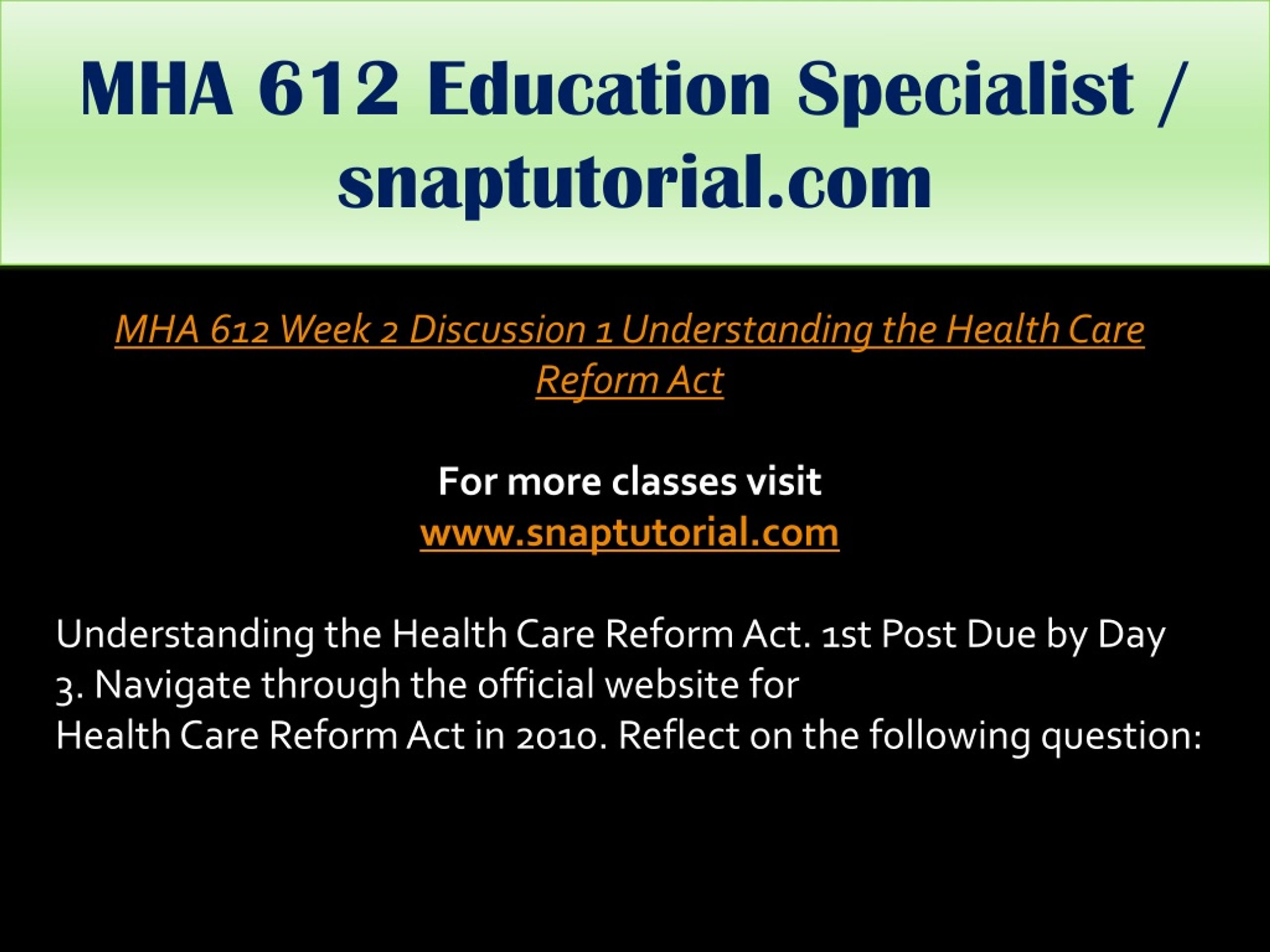 MHA 612 Education Specialist / snaptutorial.com

MHA 612 Week 2 Discussion 1 Understanding the Health Care Reform Act

For more classes visit
www.snaptutorial.com

Understanding the Health Care Reform Act. 1st Post Due by Day 3. Navigate through the official website for
Health Care Reform Act in 2010. Reflect on the following question: